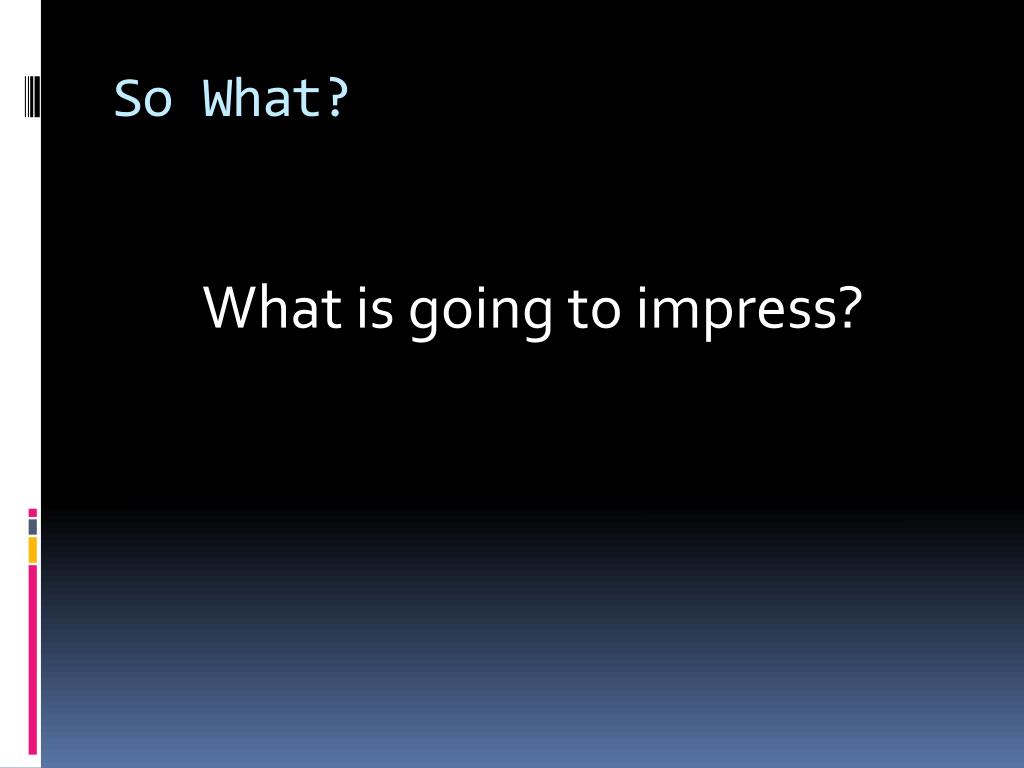 So What?

What is going to impress?